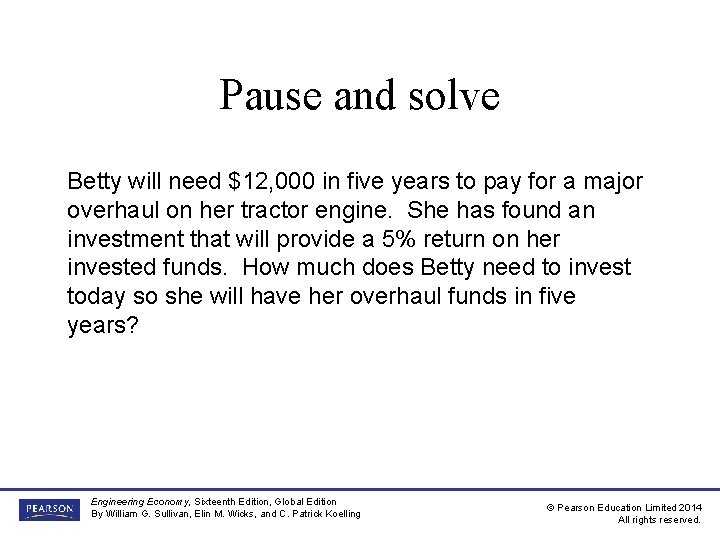 Pause and solve

Betty will need \$12,000 in five years to pay for a major overhaul on her tractor engine. She has found an investment that will provide a 5% return on her invested funds. How much does Betty need to invest today so she will have her overhaul funds in five years?

PEARSON

Engineering Economy, Sixteenth Edition, Global Edition
By William G. Sullivan, Elin M. Wicks, and C. Patrick Koelling

© Pearson Education Limited 2014
All rights reserved.